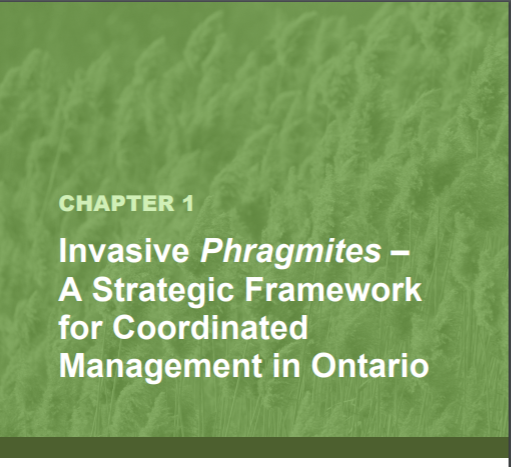 CHAPTER 1

Invasive Phragmites – A Strategic Framework for Coordinated Management in Ontario